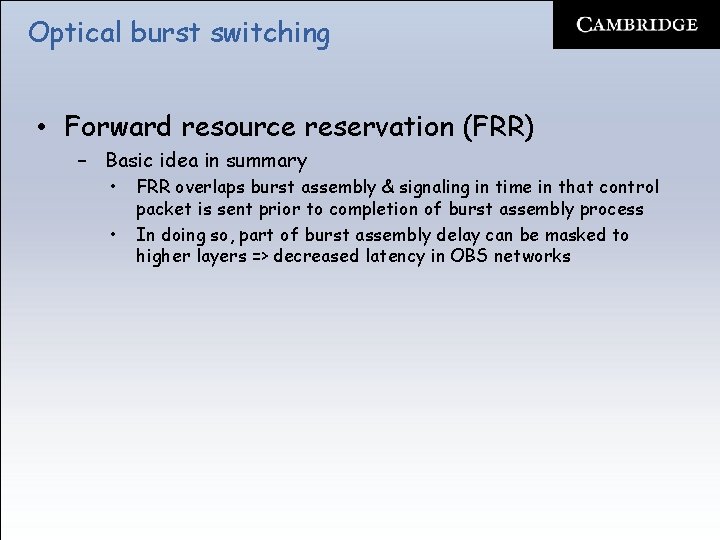 Optical burst switching

CAMBRIDGE

• Forward resource reservation (FRR)
  – Basic idea in summary
    • FRR overlaps burst assembly & signaling in time in that control packet is sent prior to completion of burst assembly process
    • In doing so, part of burst assembly delay can be masked to higher layers => decreased latency in OBS networks